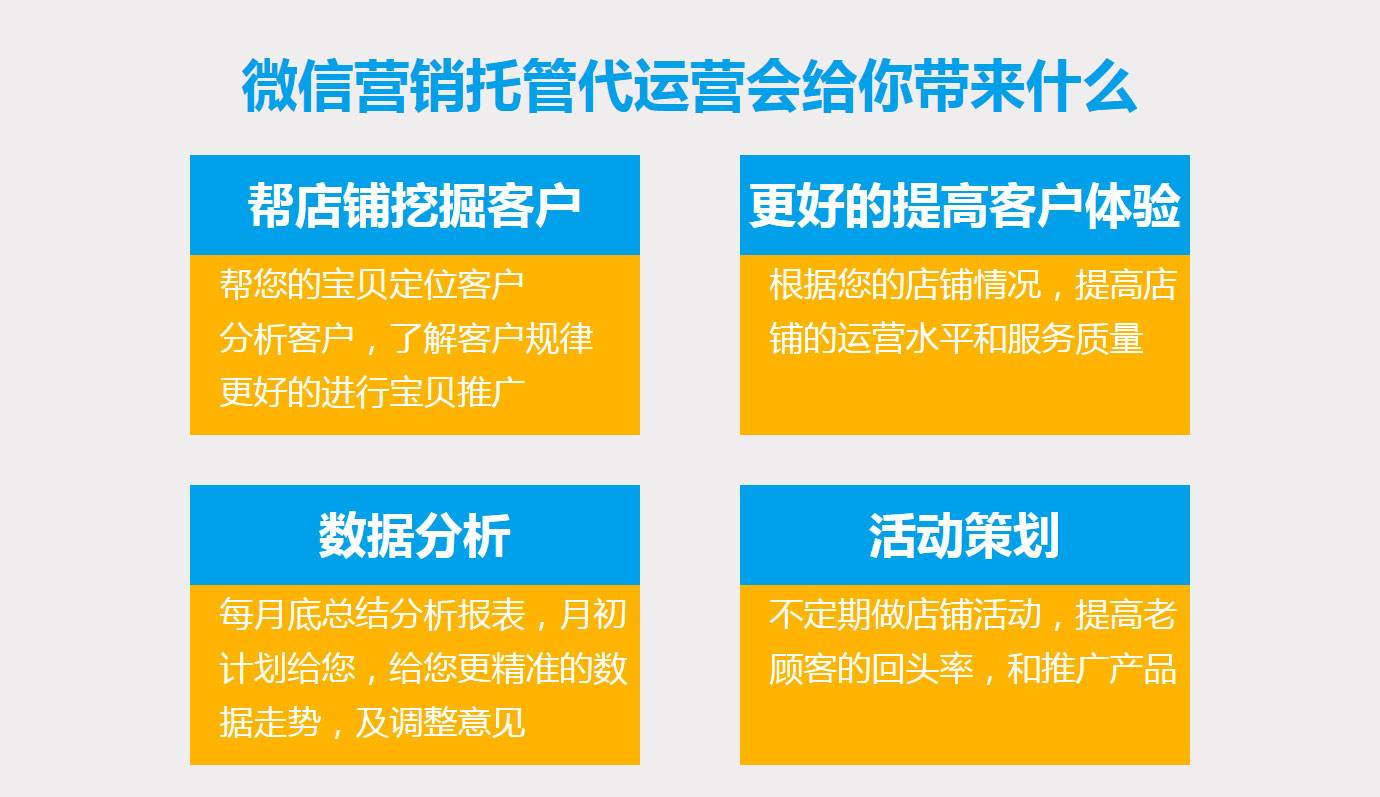 微信营销托管代运营会给你带来什么

帮店铺挖掘客户

帮您的宝贝定位客户
分析客户，了解客户规律
更好的进行宝贝推广

更好的提高客户体验

根据您的店铺情况，提高店铺的运营水平和服务质量

数据分析

每月底总结分析报表，月初计划给您，给您更精准的数据走势，及调整意见

活动策划

不定期做店铺活动，提高老顾客的回头率，和推广产品